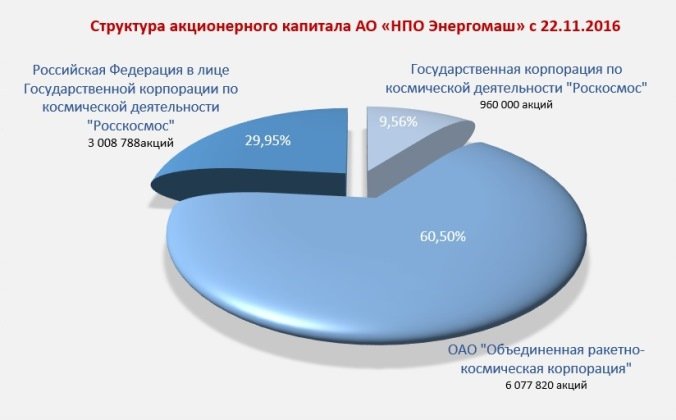 Структура акционерного капитала АО «НПО Энергомаш» с 22.11.2016

Российская Федерация в лице Государственной корпорации по космической деятельности "Росскосмос"
3 008 788акций

29,95%

Государственная корпорация по космической деятельности "Роскосмос"
960 000 акций

9,56%

60,50%

ОАО "Объединенная ракетно-космическая корпорация"
6 077 820 акций